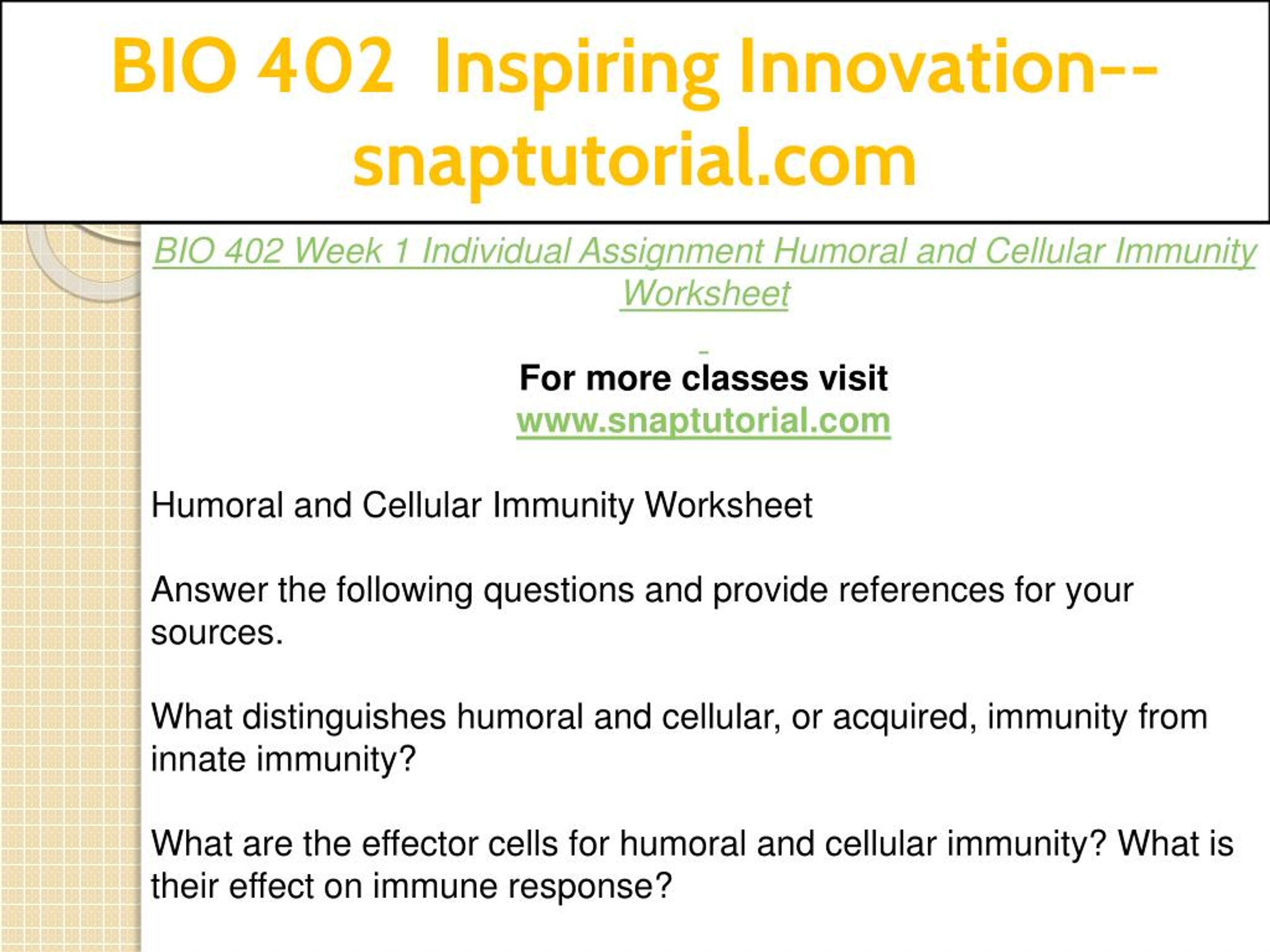 BIO 402 Inspiring Innovation--snaptutorial.com

BIO 402 Week 1 Individual Assignment Humoral and Cellular Immunity Worksheet

For more classes visit
www.snaptutorial.com

Humoral and Cellular Immunity Worksheet

Answer the following questions and provide references for your sources.

What distinguishes humoral and cellular, or acquired, immunity from innate immunity?

What are the effector cells for humoral and cellular immunity? What is their effect on immune response?